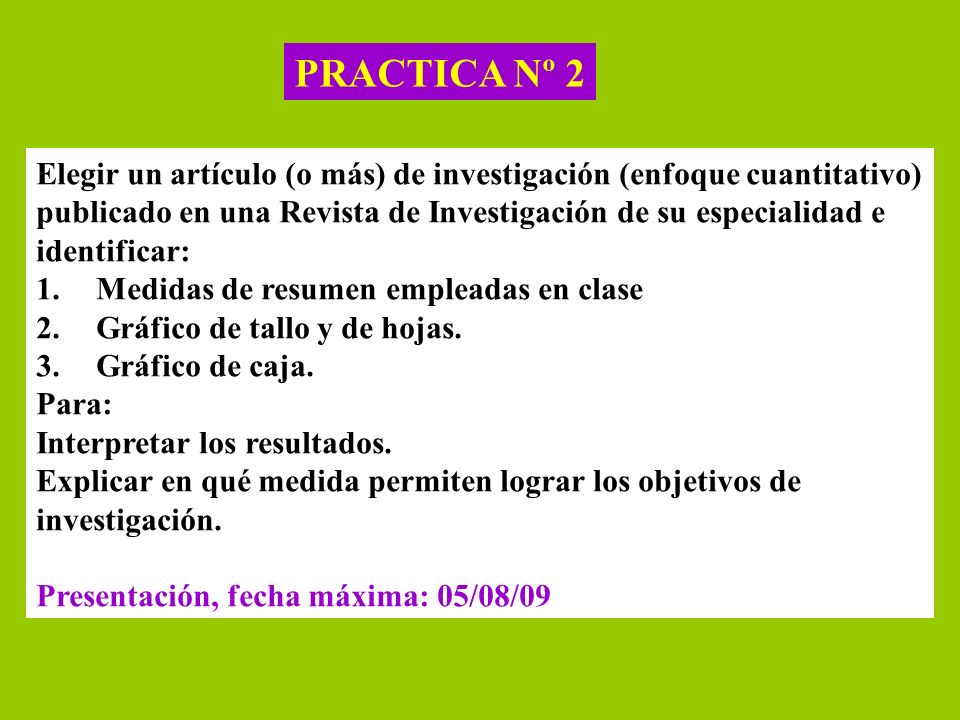 PRACTICA Nº 2

Elegir un artículo (o más) de investigación (enfoque cuantitativo) publicado en una Revista de Investigación de su especialidad e identificar:
1. Medidas de resumen empleadas en clase
2. Gráfico de tallo y de hojas.
3. Gráfico de caja.
Para:
Interpretar los resultados.
Explicar en qué medida permiten lograr los objetivos de investigación.

Presentación, fecha máxima: 05/08/09